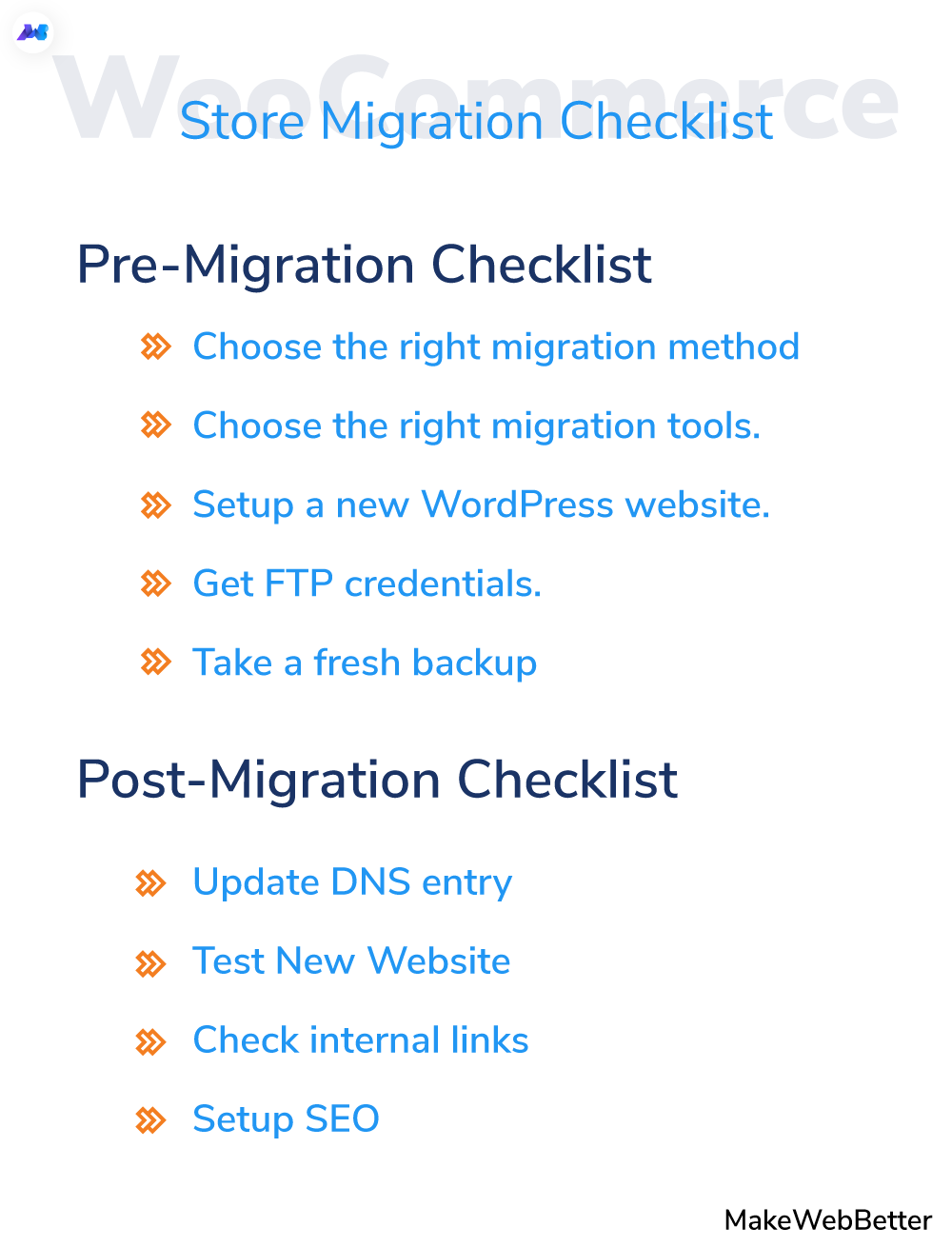 WooCommerce

Store Migration Checklist

Pre-Migration Checklist

Choose the right migration method

Choose the right migration tools.

Setup a new WordPress website.

Get FTP credentials.

Take a fresh backup

Post-Migration Checklist

Update DNS entry

Test New Website

Check internal links

Setup SEO

MakeWebBetter